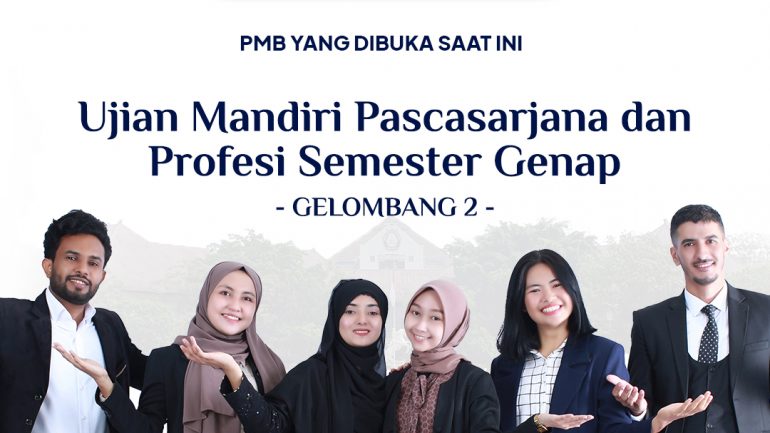 PMB YANG DIBUKA SAAT INI

Ujian Mandiri Pascasarjana dan Profesi Semester Genap

- GELOMBANG 2 -